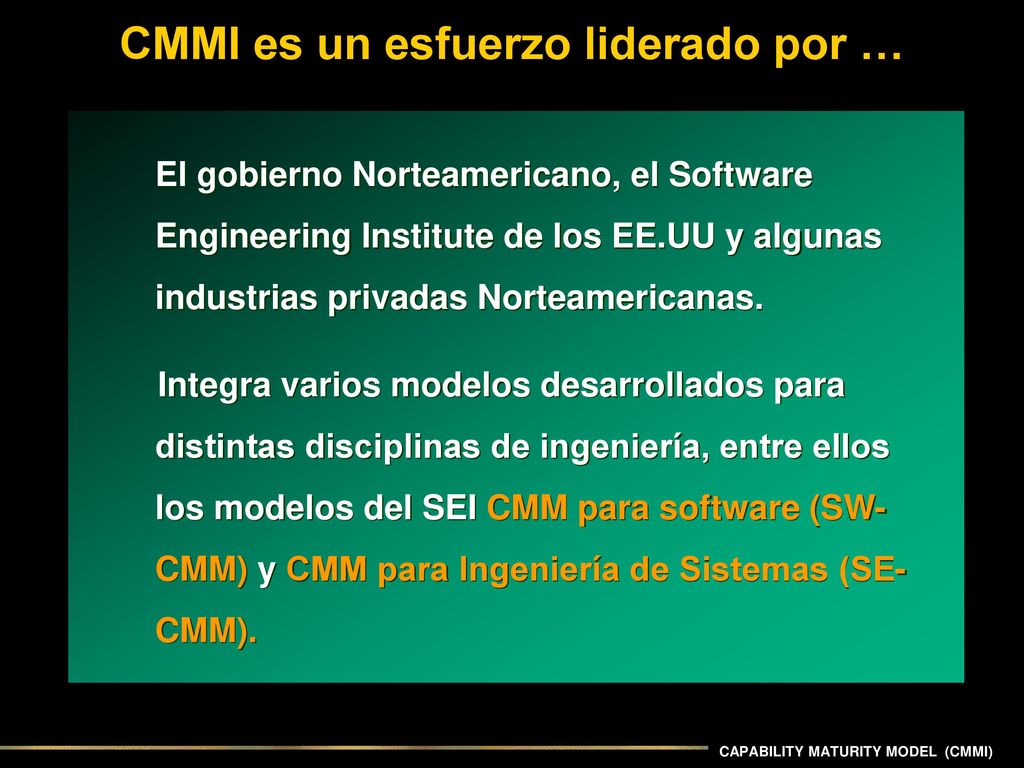 CMMI es un esfuerzo liderado por …

El gobierno Norteamericano, el Software Engineering Institute de los EE.UU y algunas industrias privadas Norteamericanas.

Integra varios modelos desarrollados para distintas disciplinas de ingeniería, entre ellos los modelos del SEI CMM para software (SW-CMM) y CMM para Ingeniería de Sistemas (SE-CMM).

CAPABILITY MATURITY MODEL (CMMI)